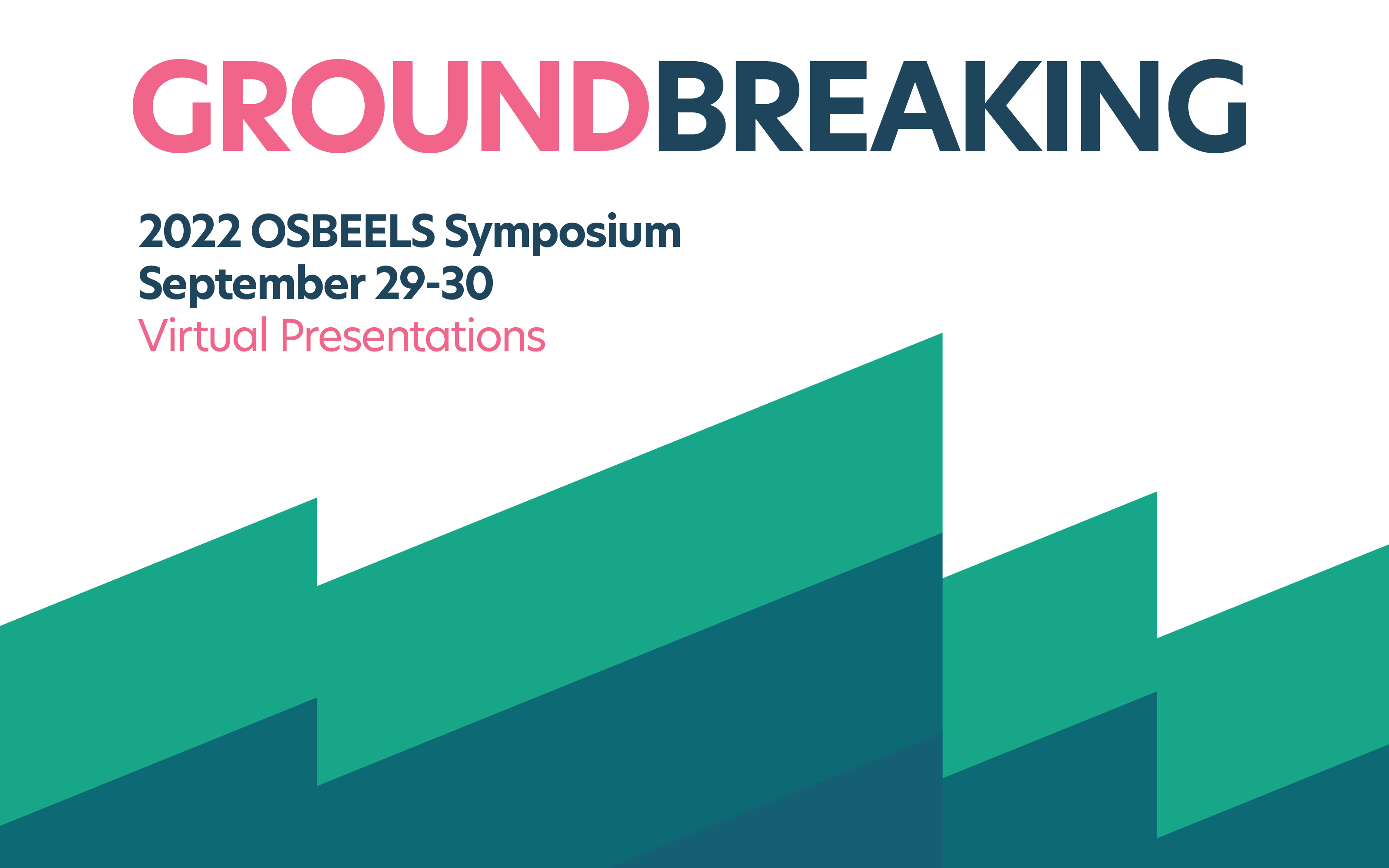 GROUNDBREAKING

2022 OSBEELS Symposium
September 29-30
Virtual Presentations